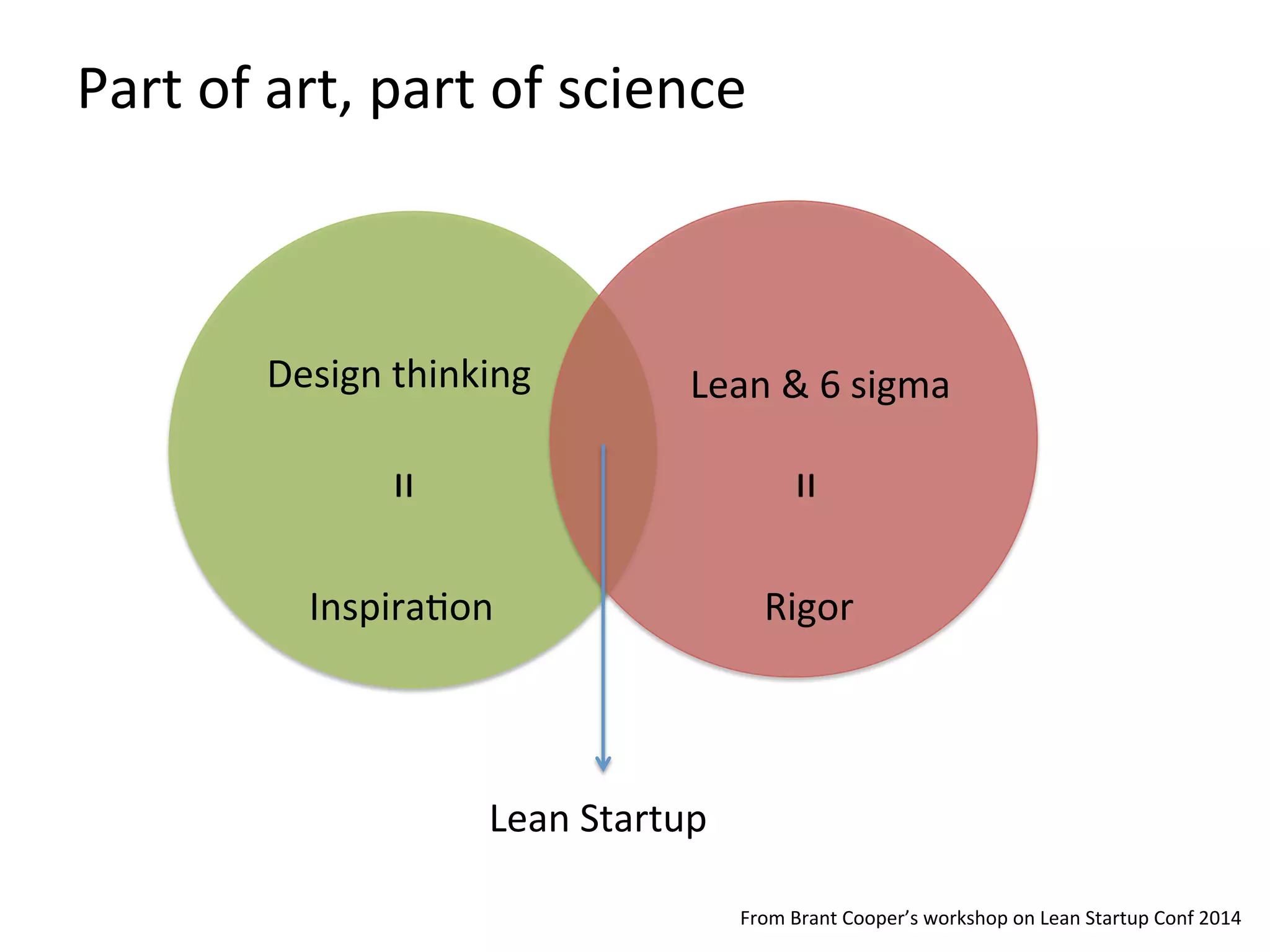 Part of art, part of science

Design thinking

=

Inspiration

Lean & 6 sigma

=

Rigor

Lean Startup

From Brant Cooper's workshop on Lean Startup Conf 2014